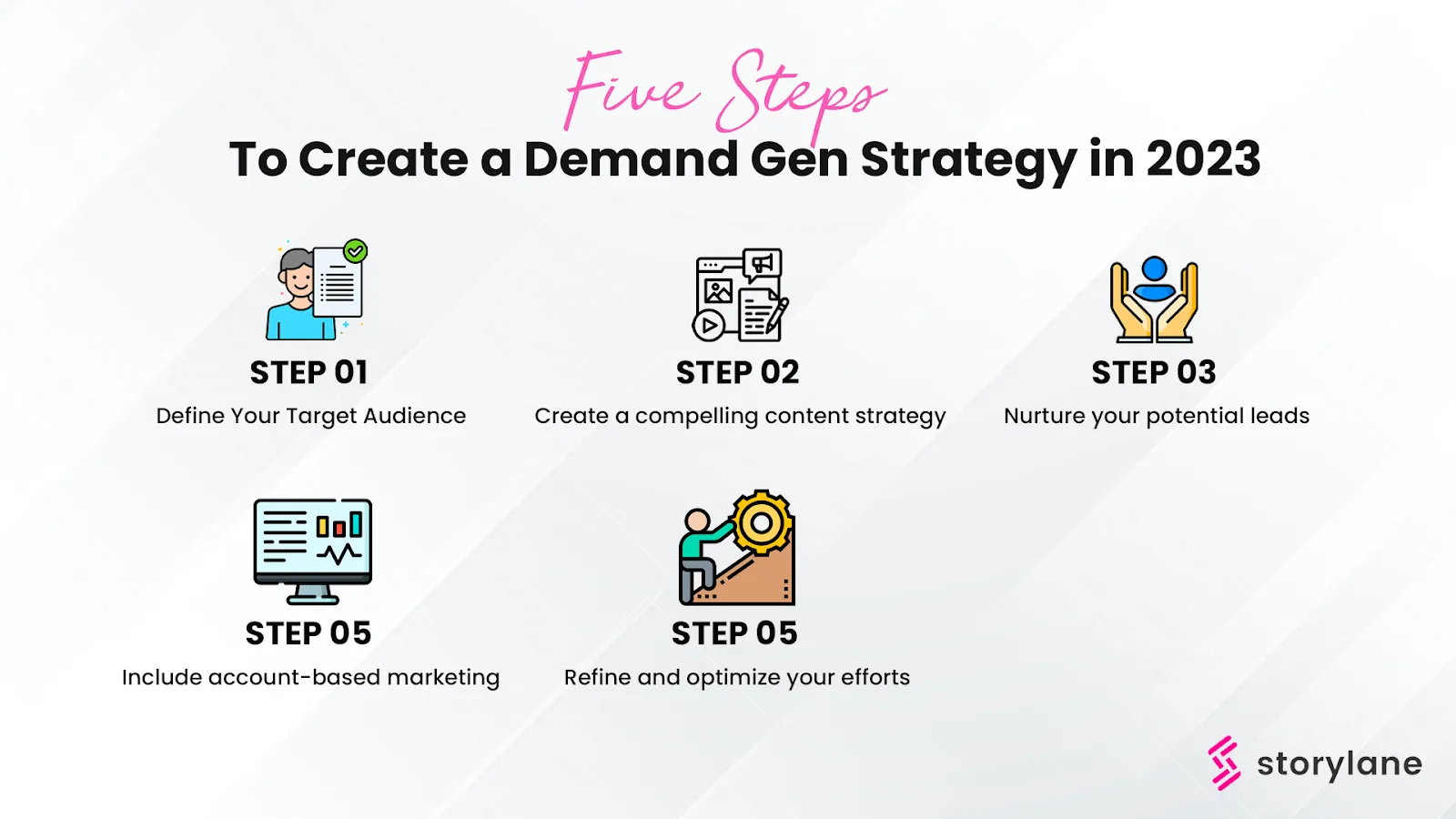 Five Steps
To Create a Demand Gen Strategy in 2023

STEP 01
Define Your Target Audience

STEP 02
Create a compelling content strategy

STEP 03
Nurture your potential leads

STEP 05
Include account-based marketing

STEP 05
Refine and optimize your efforts

storylane